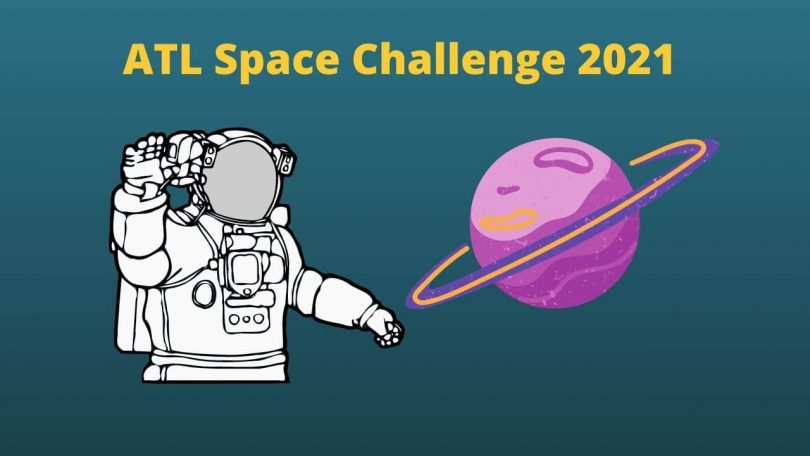 ATL Space Challenge 2021